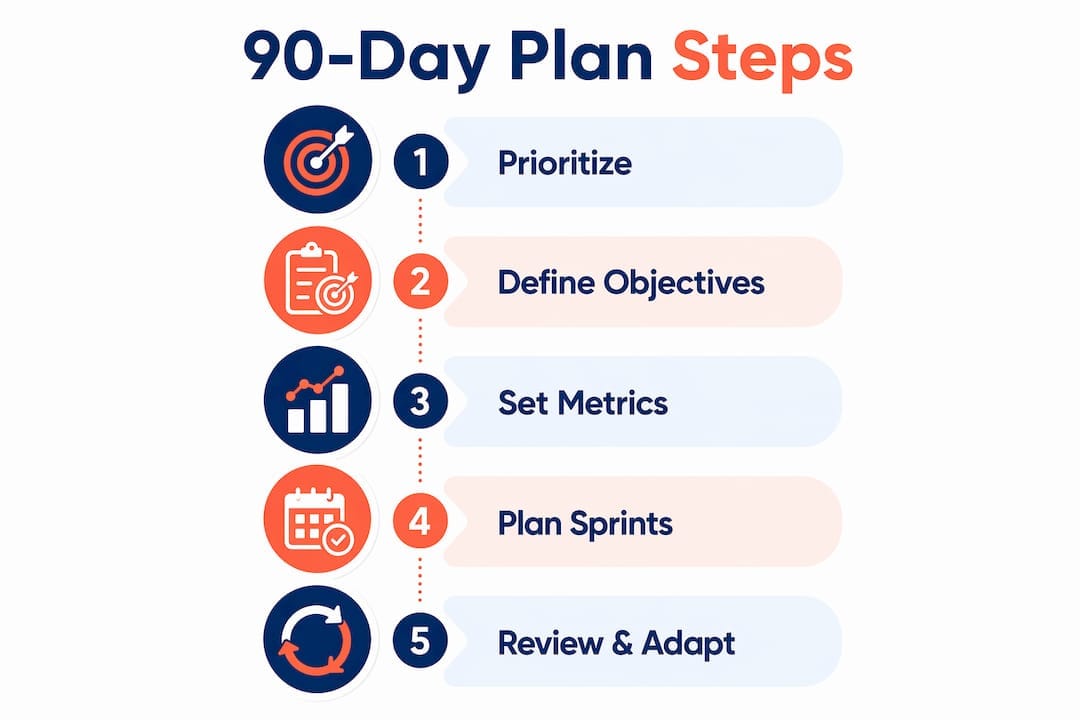 90-Day Plan Steps

1 Prioritize

2 Define Objectives

3 Set Metrics

4 Plan Sprints

5 Review & Adapt